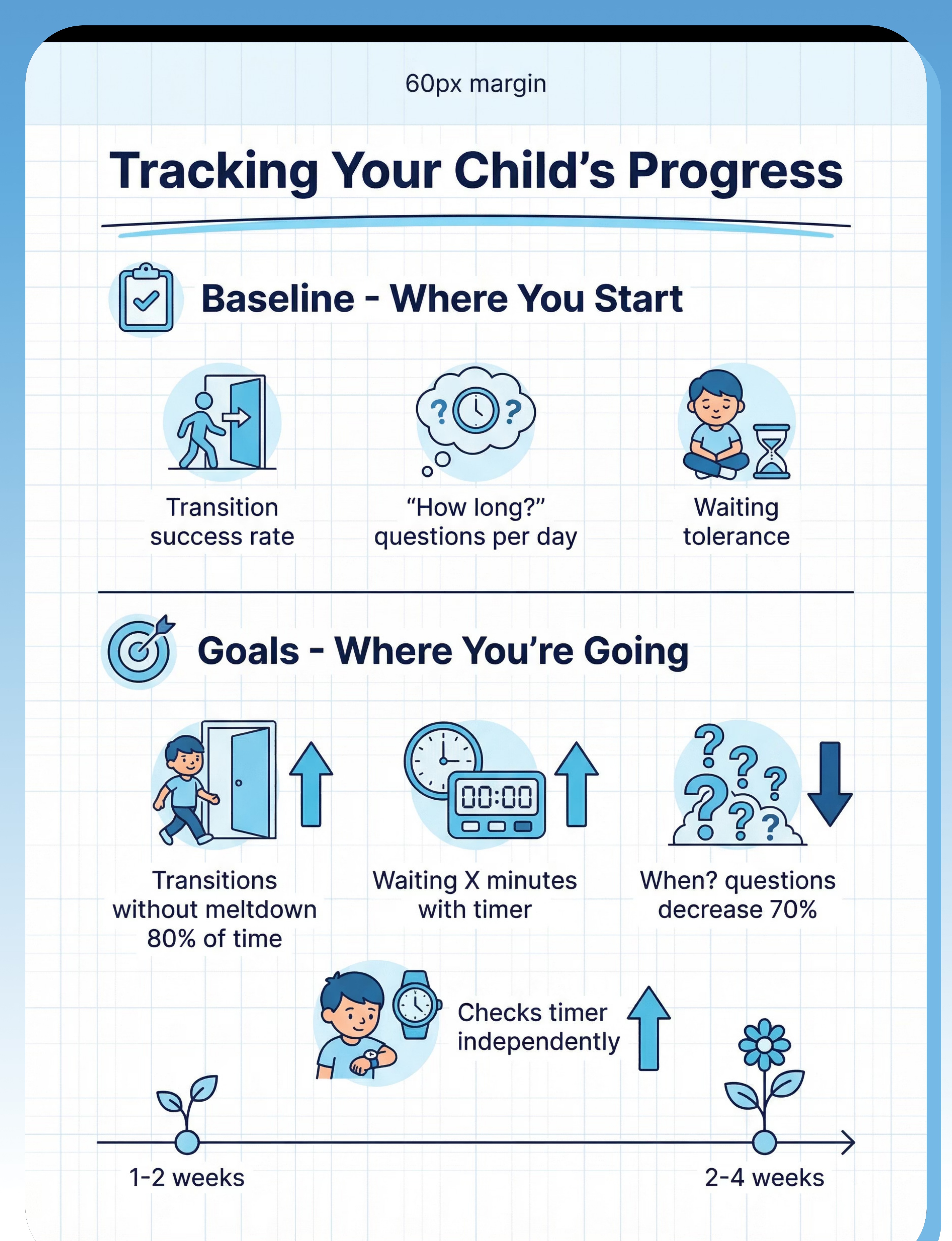 60px margin

Tracking Your Child's Progress

Baseline - Where You Start

Transition success rate

"How long?" questions per day

Waiting tolerance

Goals - Where You're Going

00:00

Transitions without meltdown 80% of time

Waiting X minutes with timer

When? questions decrease 70%

Checks timer independently

1-2 weeks

2-4 weeks